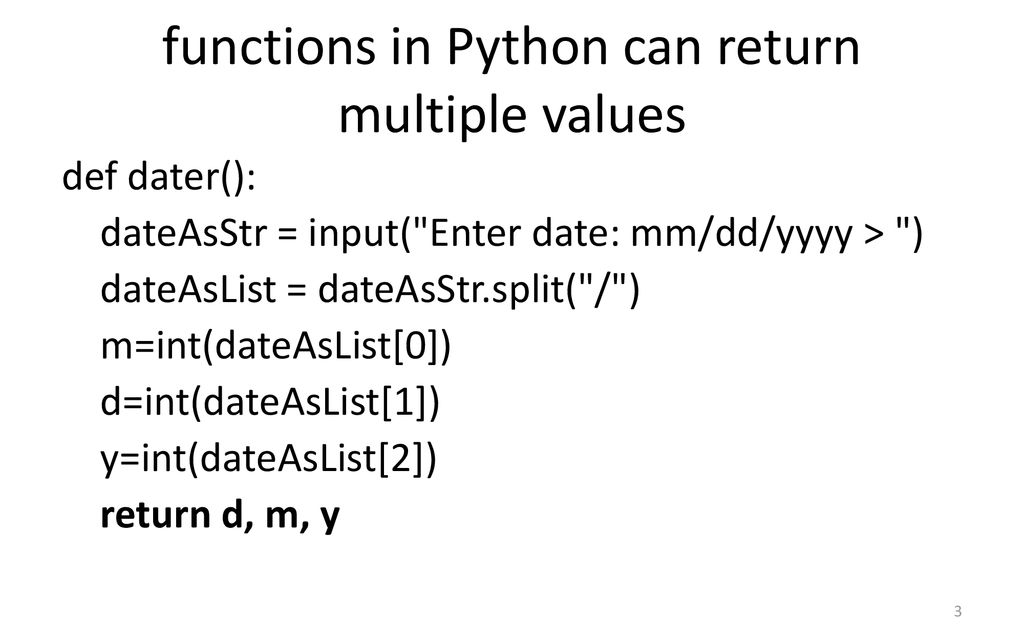 functions in Python can return multiple values

def dater():
  dateAsStr = input("Enter date: mm/dd/yyyy > ")
  dateAsList = dateAsStr.split("/")
  m=int(dateAsList[0])
  d=int(dateAsList[1])
  y=int(dateAsList[2])
  return d, m, y

3